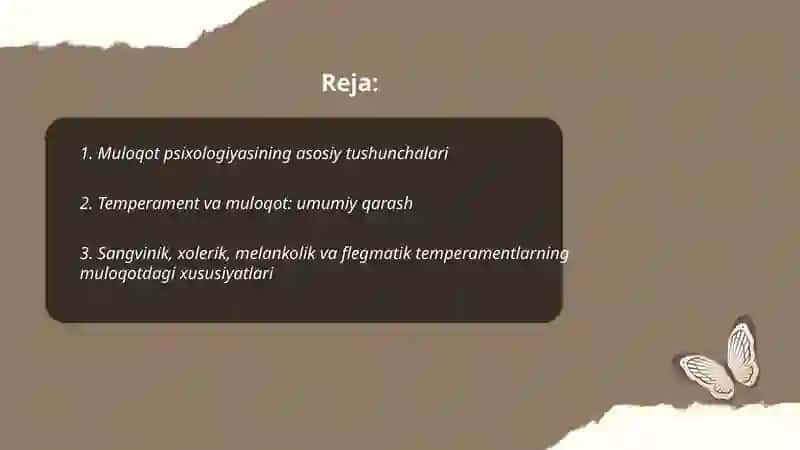 Reja:

1. Muloqot psixologiyasining asosiy tushunchalari

2. Temperament va muloqot: umumiy qarash

3. Sangvinik, xolerik, melankolik va flegmatik temperamentlarning muloqotdagi xususiyatlari